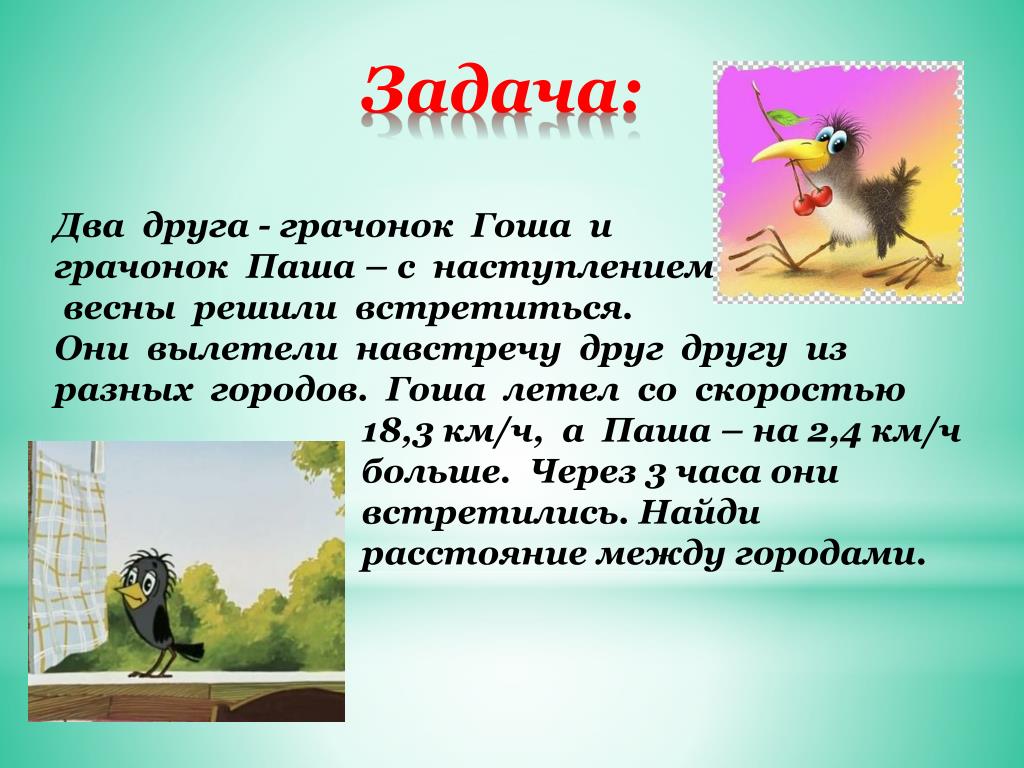 Задача:

Два друга - грачонок Гоша и грачонок Паша – с наступлением весны решили встретиться. Они вылетели навстречу друг другу из разных городов. Гоша летел со скоростью 18,3 км/ч, а Паша – на 2,4 км/ч больше. Через 3 часа они встретились. Найди расстояние между городами.